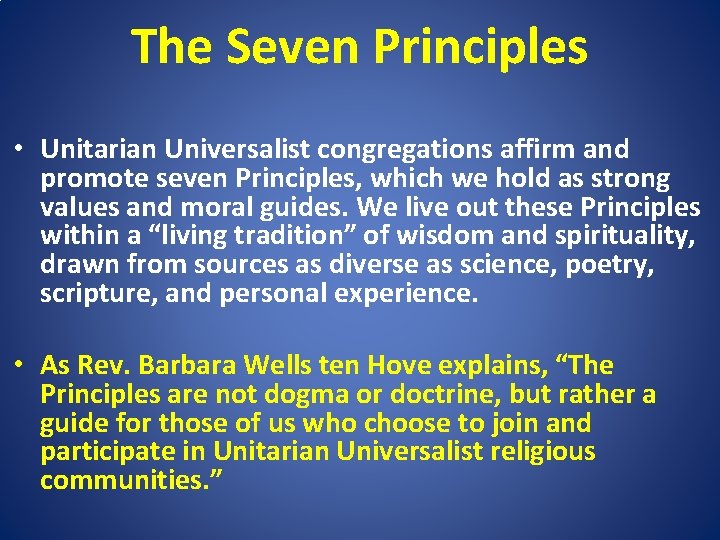 The Seven Principles

• Unitarian Universalist congregations affirm and promote seven Principles, which we hold as strong values and moral guides. We live out these Principles within a “living tradition” of wisdom and spirituality, drawn from sources as diverse as science, poetry, scripture, and personal experience.

• As Rev. Barbara Wells ten Hove explains, “The Principles are not dogma or doctrine, but rather a guide for those of us who choose to join and participate in Unitarian Universalist religious communities.”